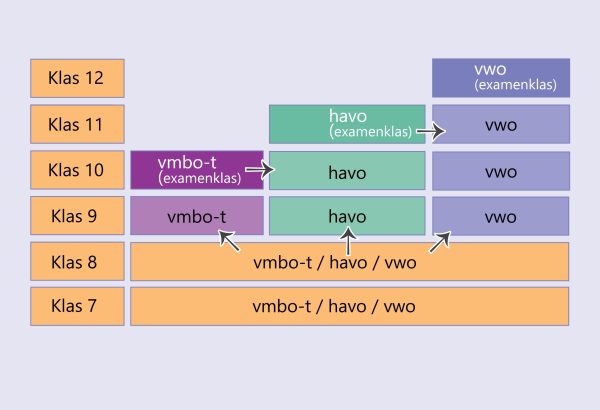 Klas 12

vwo
(examenklas)

Klas 11

havo
(examenklas)

vwo

Klas 10

vmbo-t
(examenklas)

havo

vwo

Klas 9

vmbo-t

havo

vwo

Klas 8

vmbo-t / havo / vwo

Klas 7

vmbo-t / havo / vwo